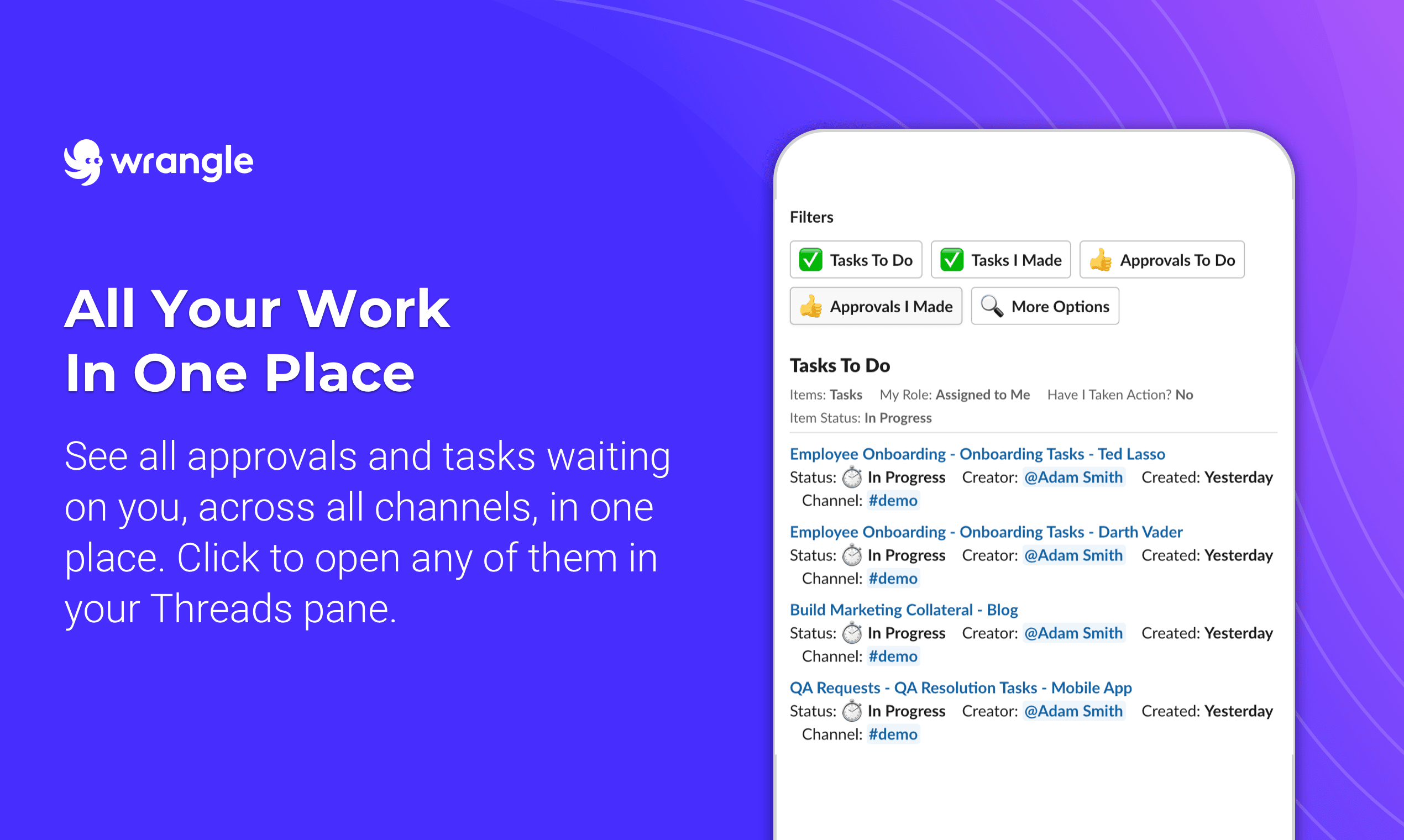 wrangle

All Your Work In One Place

See all approvals and tasks waiting on you, across all channels, in one place. Click to open any of them in your Threads pane.

Filters

Tasks To Do
Tasks I Made
Approvals To Do
Approvals I Made
More Options

Tasks To Do

Items: Tasks My Role: Assigned to Me Have I Taken Action? No
Item Status: In Progress

Employee Onboarding - Onboarding Tasks - Ted Lasso
Status: In Progress Creator: @Adam Smith Created: Yesterday
Channel: #demo

Employee Onboarding - Onboarding Tasks - Darth Vader
Status: In Progress Creator: @Adam Smith Created: Yesterday
Channel: #demo

Build Marketing Collateral - Blog
Status: In Progress Creator: @Adam Smith Created: Yesterday
Channel: #demo

QA Requests - QA Resolution Tasks - Mobile App
Status: In Progress Creator: @Adam Smith Created: Yesterday
Channel: #demo